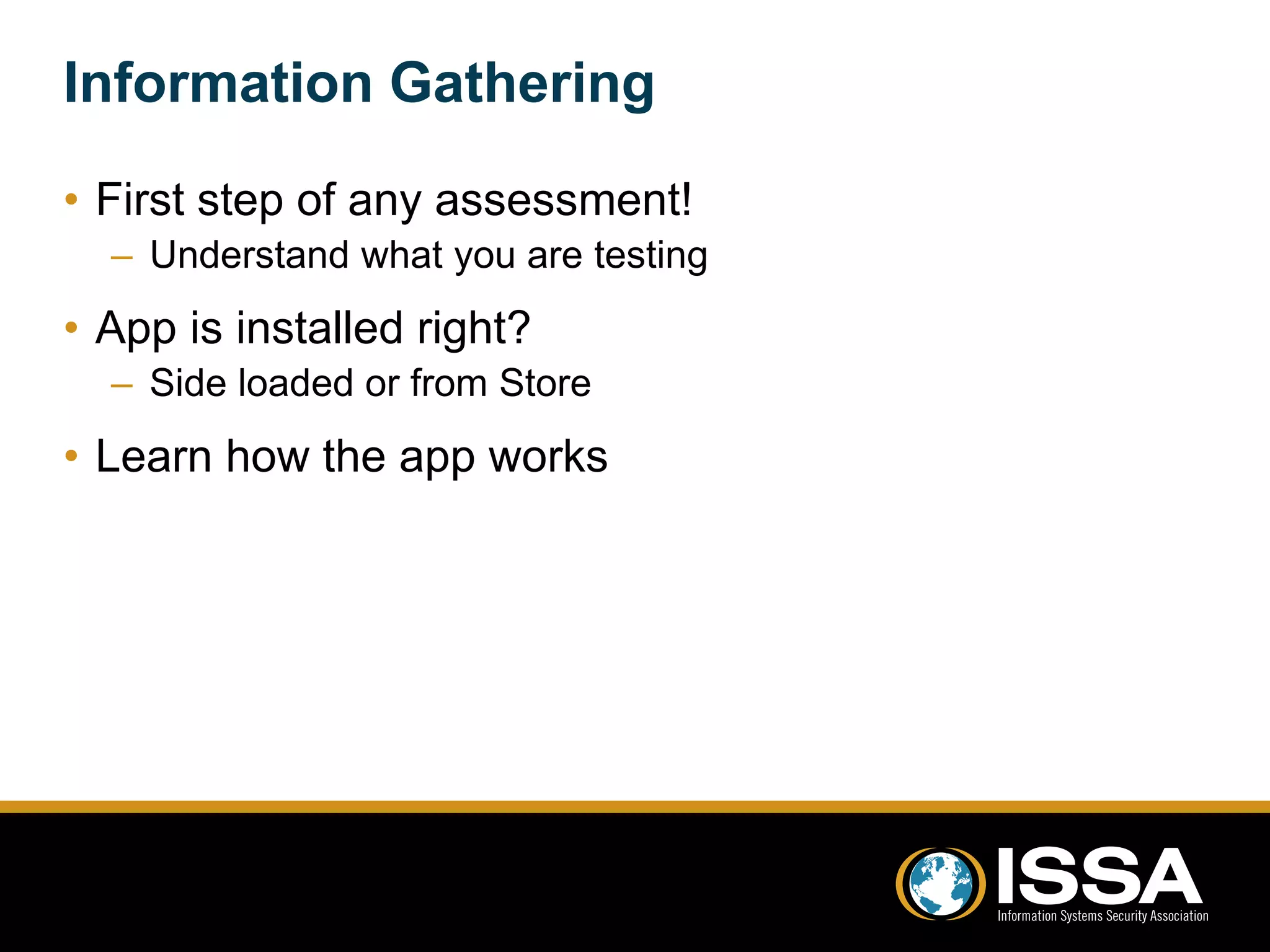 Information Gathering

• First step of any assessment!
  – Understand what you are testing
• App is installed right?
  – Side loaded or from Store
• Learn how the app works

ISSA
Information Systems Security Association